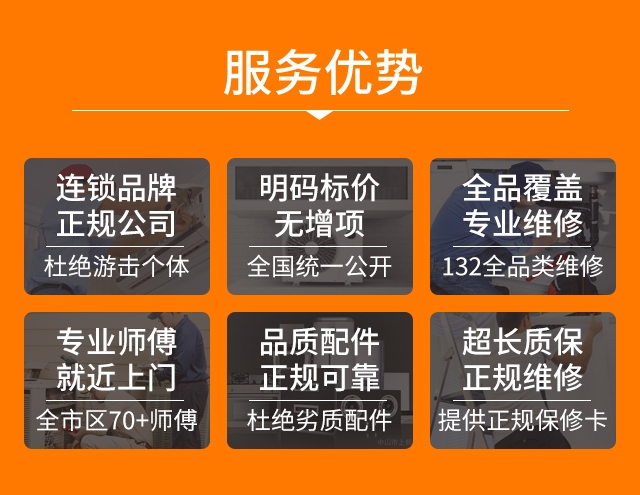 服务优势

连锁品牌
正规公司
杜绝游击个体

明码标价
无增项
全国统一公开

全品覆盖
专业维修
132全品类维修

专业师傅
就近上门
全市区70+师傅

品质配件
正规可靠
杜绝劣质配件

超长质保
正规维修
提供正规保修卡